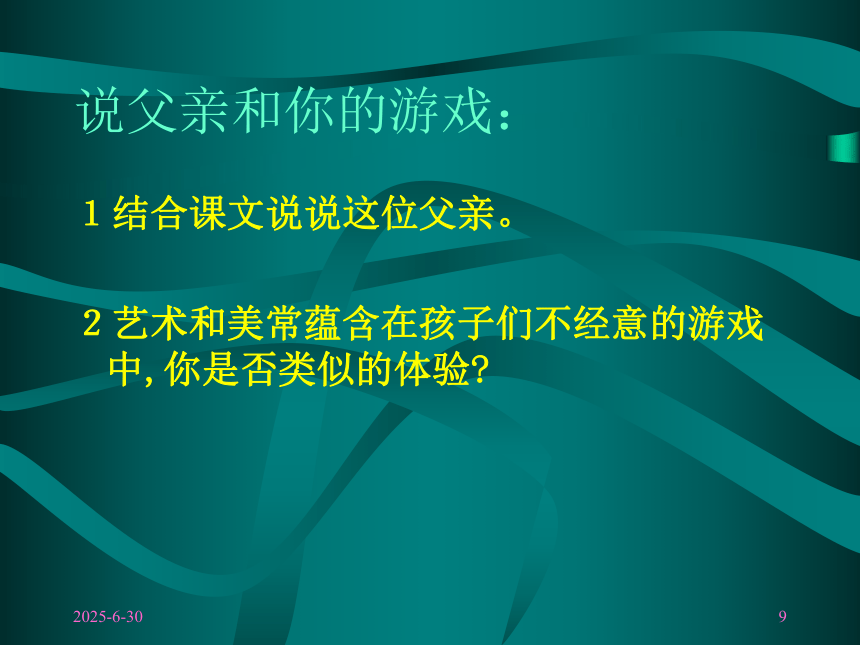 说父亲和你的游戏：

1 结合课文说说这位父亲。

2 艺术和美常蕴含在孩子们不经意的游戏中，你是否类似的体验?

2025-6-30

9